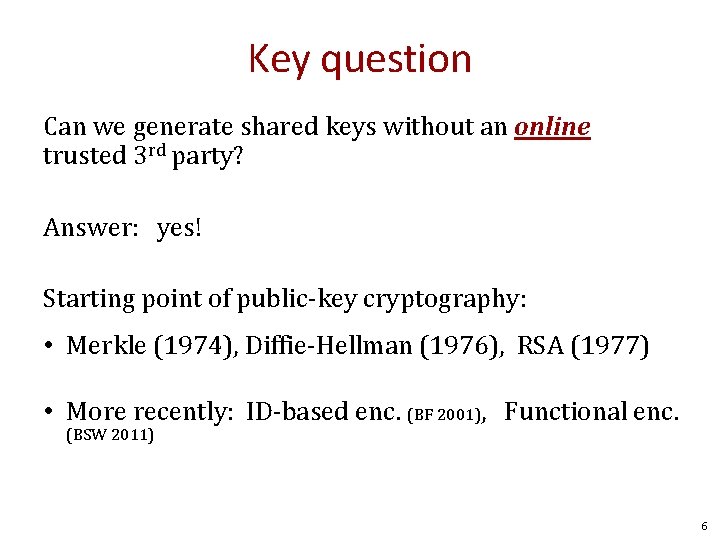 Key question

Can we generate shared keys without an online trusted 3rd party?

Answer: yes!

Starting point of public-key cryptography:

• Merkle (1974), Diffie-Hellman (1976), RSA (1977)

• More recently: ID-based enc. (BF 2001), Functional enc. (BSW 2011)

6